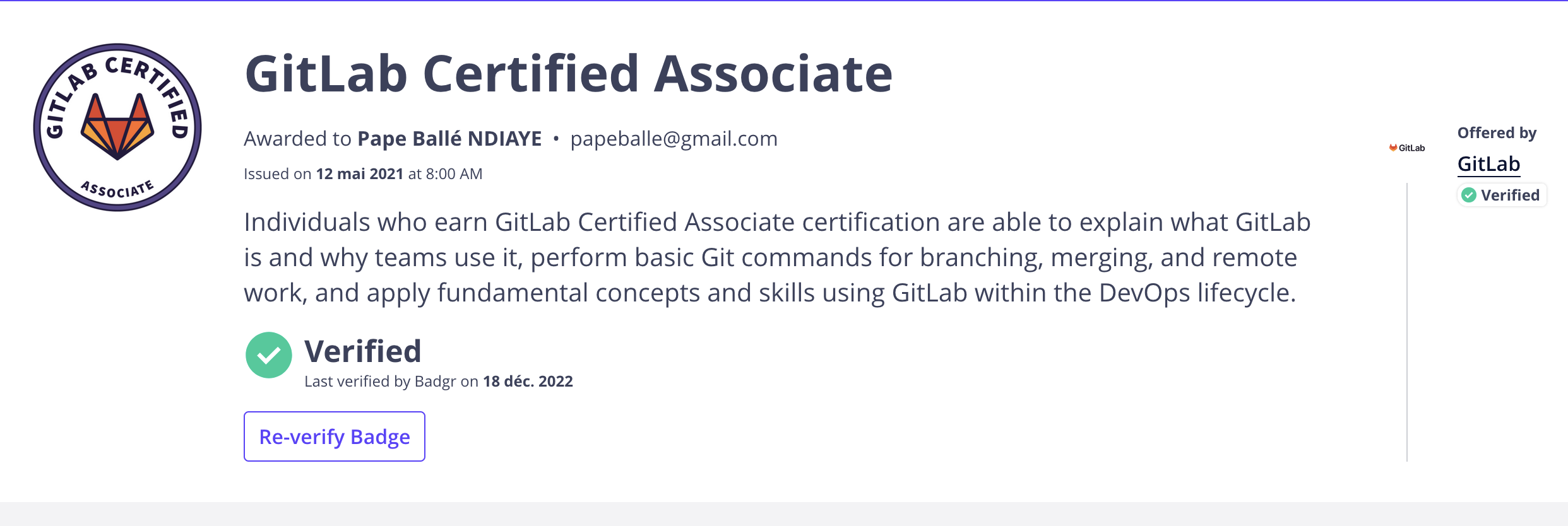 GITLAB CERTIFIED
ASSOCIATE

GitLab Certified Associate

Awarded to Pape Ballé NDIAYE • papeballe@gmail.com

Issued on 12 mai 2021 at 8:00 AM

Individuals who earn GitLab Certified Associate certification are able to explain what GitLab is and why teams use it, perform basic Git commands for branching, merging, and remote work, and apply fundamental concepts and skills using GitLab within the DevOps lifecycle.

Verified
Last verified by Badgr on 18 déc. 2022

Re-verify Badge

GitLab

Offered by
GitLab
Verified